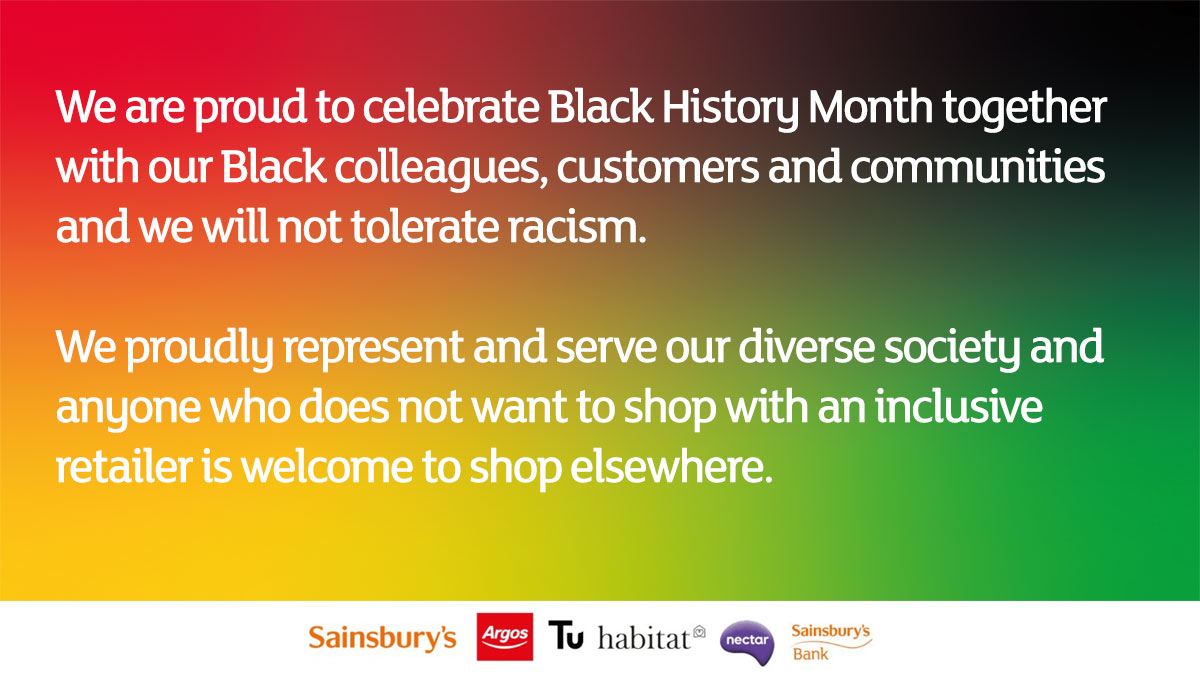 We are proud to celebrate Black History Month together with our Black colleagues, customers and communities and we will not tolerate racism.

We proudly represent and serve our diverse society and anyone who does not want to shop with an inclusive retailer is welcome to shop elsewhere.

Sainsbury's Argos Tu habitat nectar Sainsbury's Bank